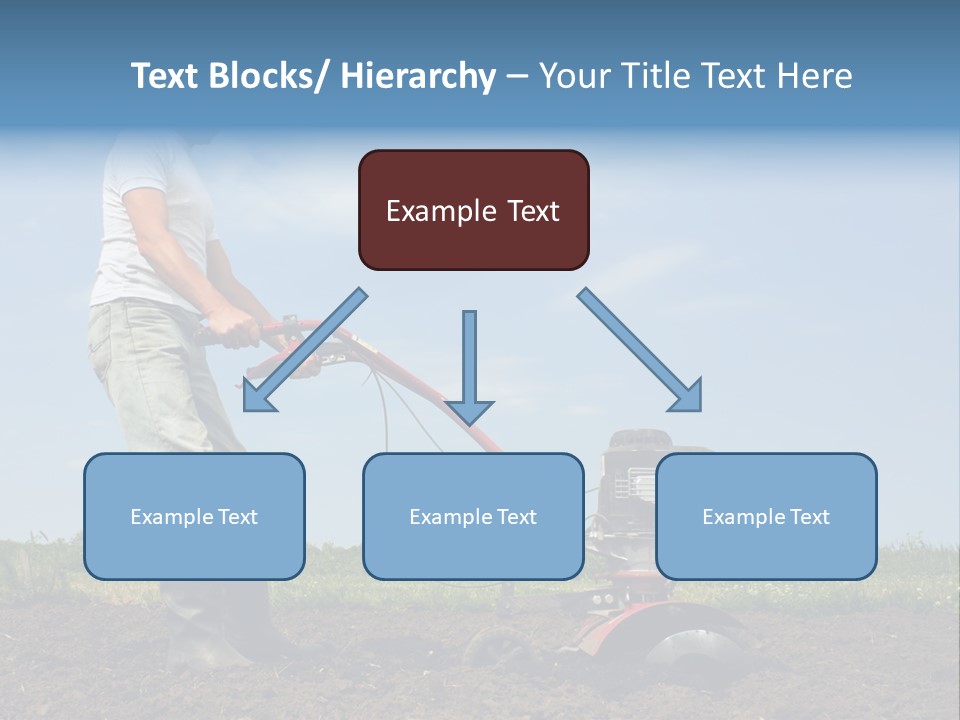 Text Blocks/ Hierarchy – Your Title Text Here

Example Text

Example Text

Example Text

Example Text